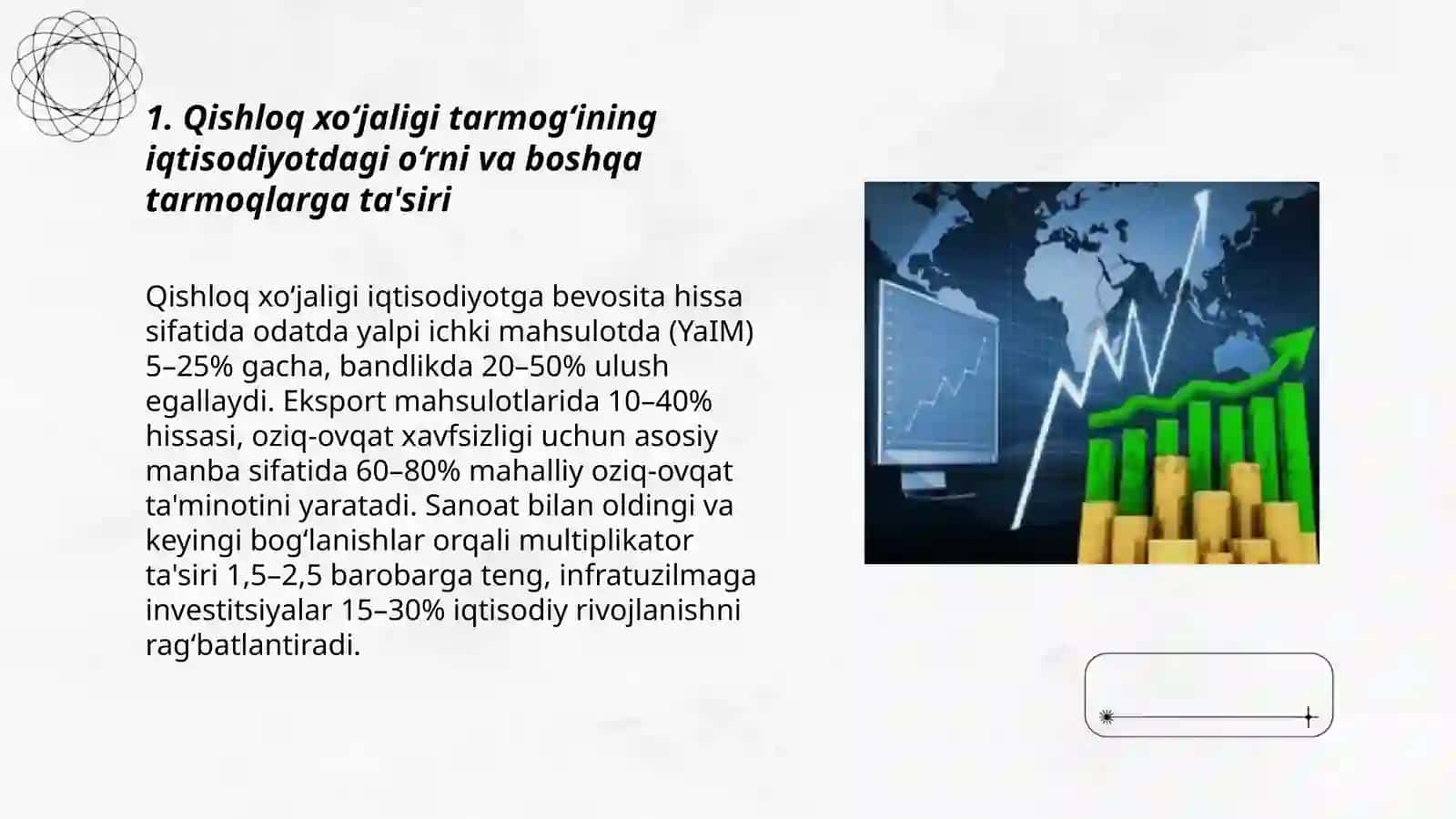 1. Qishloq xoʻjaligi tarmogʻining iqtisodiyotdagi oʻrni va boshqa tarmoqlarga ta'siri

Qishloq xoʻjaligi iqtisodiyotga bevosita hissa sifatida odatda yalpi ichki mahsulotda (YaIM) 5–25% gacha, bandlikda 20–50% ulush egallaydi. Eksport mahsulotlarida 10–40% hissasi, oziq-ovqat xavfsizligi uchun asosiy manba sifatida 60–80% mahalliy oziq-ovqat ta'minotini yaratadi. Sanoat bilan oldingi va keyingi bogʻlanishlar orqali multiplikator ta'siri 1,5–2,5 barobarga teng, infratuzilmaga investitsiyalar 15–30% iqtisodiy rivojlanishni ragʻbatlantiradi.